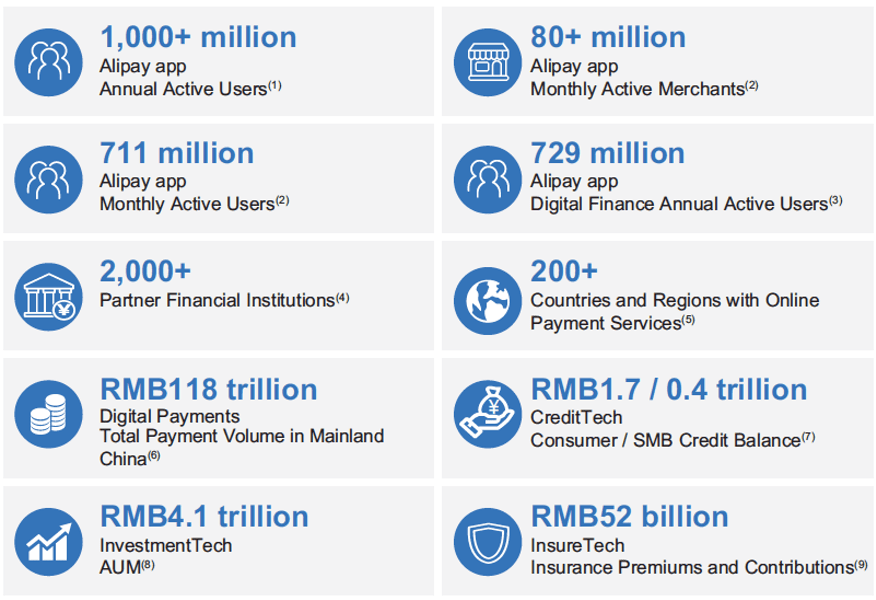 1,000+ million
Alipay app
Annual Active Users$^{(1)}$

80+ million
Alipay app
Monthly Active Merchants$^{(2)}$

711 million
Alipay app
Monthly Active Users$^{(2)}$

729 million
Alipay app
Digital Finance Annual Active Users$^{(3)}$

2,000+
Partner Financial Institutions$^{(4)}$

200+
Countries and Regions with Online Payment Services$^{(5)}$

RMB118 trillion
Digital Payments
Total Payment Volume in Mainland China$^{(6)}$

RMB1.7 / 0.4 trillion
CreditTech
Consumer / SMB Credit Balance$^{(7)}$

RMB4.1 trillion
InvestmentTech
AUM$^{(8)}$

RMB52 billion
InsureTech
Insurance Premiums and Contributions$^{(9)}$